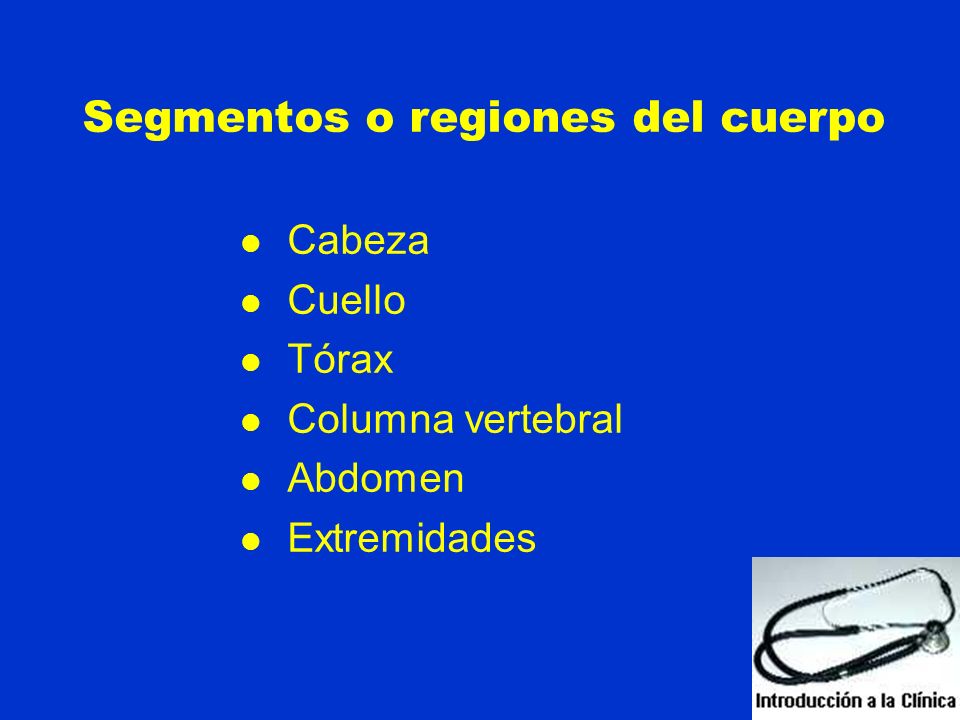 Segmentos o regiones del cuerpo

- Cabeza
- Cuello
- Tórax
- Columna vertebral
- Abdomen
- Extremidades

Introducción a la Clínica